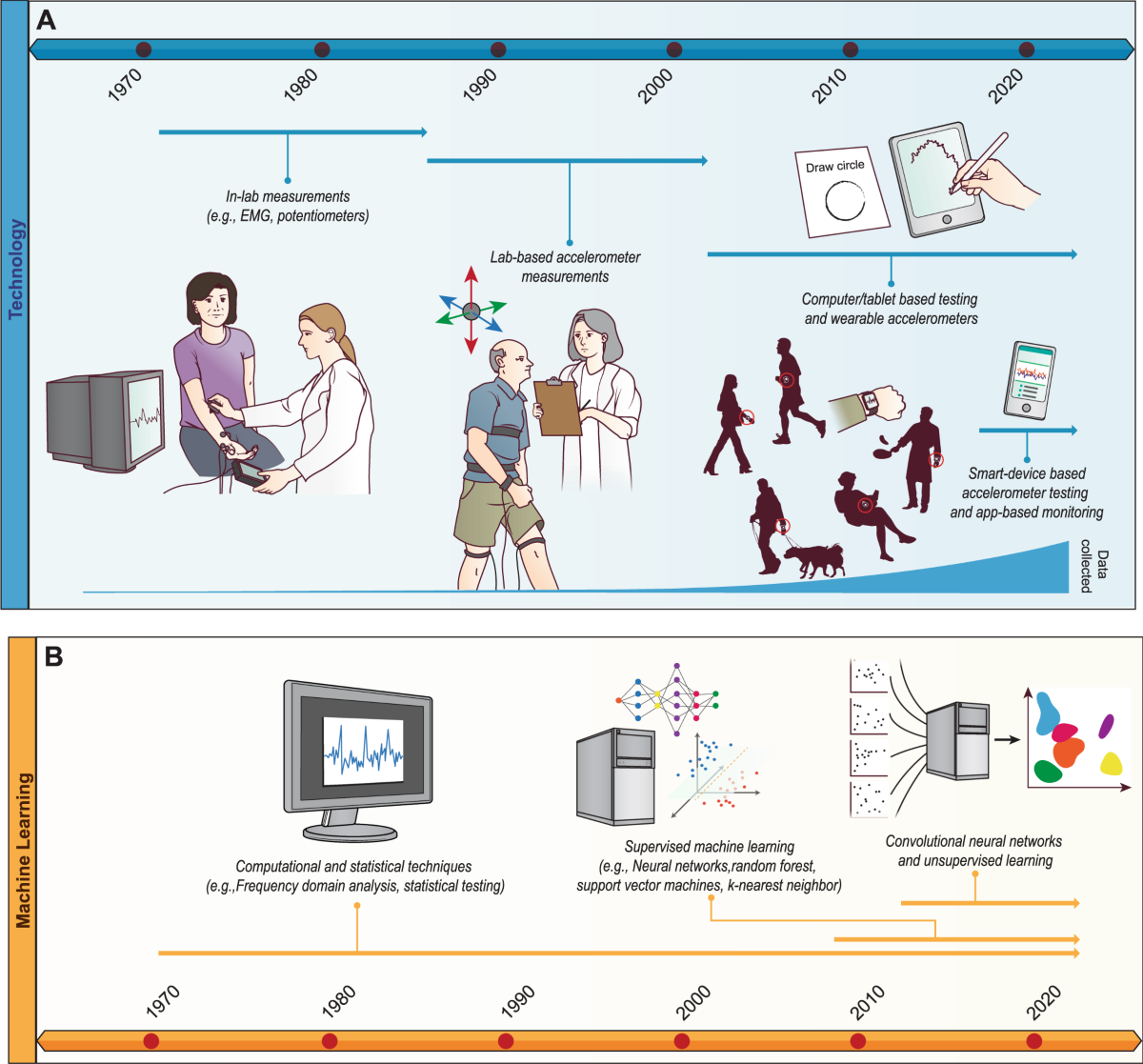 A

Technology

1970 1980 1990 2000 2010 2020

In-lab measurements (e.g., EMG, potentiometers)

Lab-based accelerometer measurements

Draw circle

Computer/tablet based testing and wearable accelerometers

Smart-device based accelerometer testing and app-based monitoring

Data collected

B

Machine Learning

Computational and statistical techniques (e.g.,Frequency domain analysis, statistical testing)

Supervised machine learning (e.g., Neural networks,random forest, support vector machines, k-nearest neighbor)

Convolutional neural networks and unsupervised learning

1970 1980 1990 2000 2010 2020